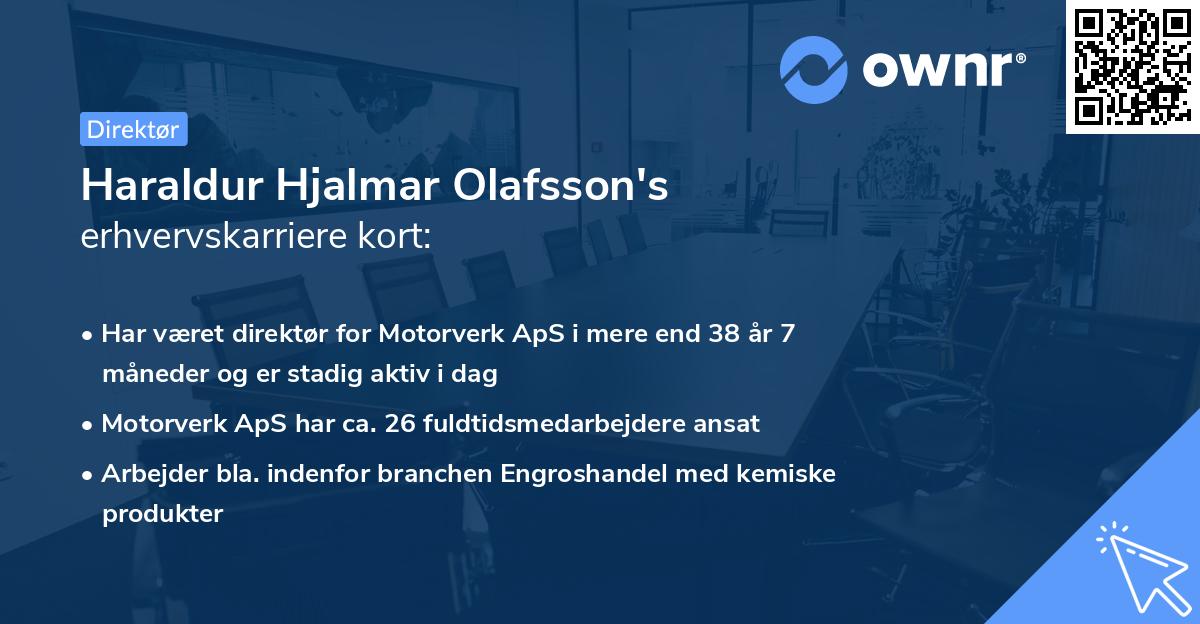 ownr®

Direktør

Haraldur Hjalmar Olafsson's
erhvervskarriere kort:

• Har været direktør for Motorverk ApS i mere end 38 år 7 måneder og er stadig aktiv i dag

• Motorverk ApS har ca. 26 fuldtidsmedarbejdere ansat

• Arbejder bla. indenfor branchen Engroshandel med kemiske produkter